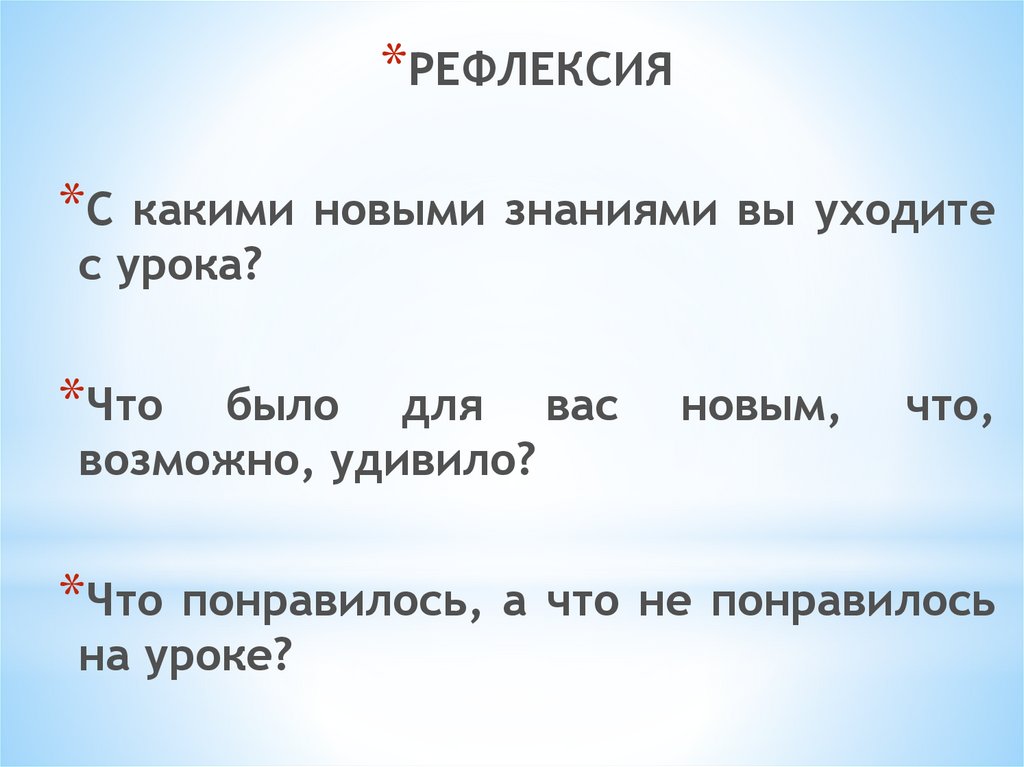 *РЕФЛЕКСИЯ

*С какими новыми знаниями вы уходите с урока?

*Что было для вас новым, что, возможно, удивило?

*Что понравилось, а что не понравилось на уроке?